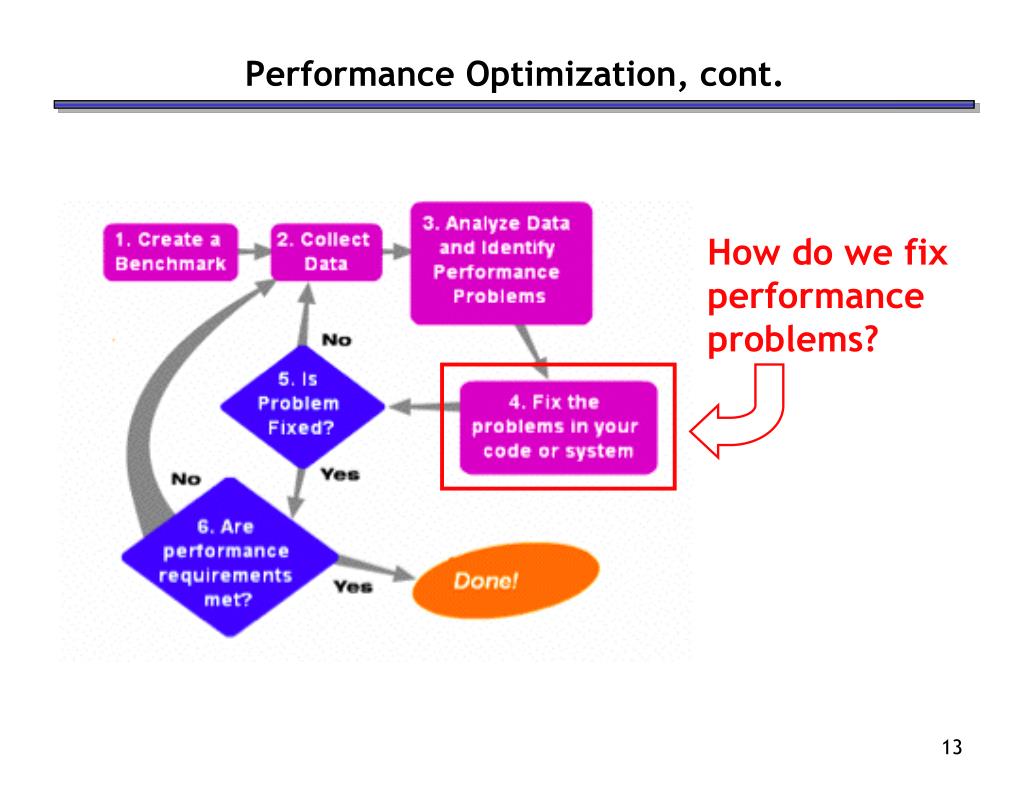 Performance Optimization, cont.

1. Create a Benchmark

2. Collect Data

3. Analyze Data and Identify Performance Problems

4. Fix the problems in your code or system

5. Is Problem Fixed?

No

Yes

6. Are performance requirements met?

No

Yes

Done!

How do we fix performance problems?

13